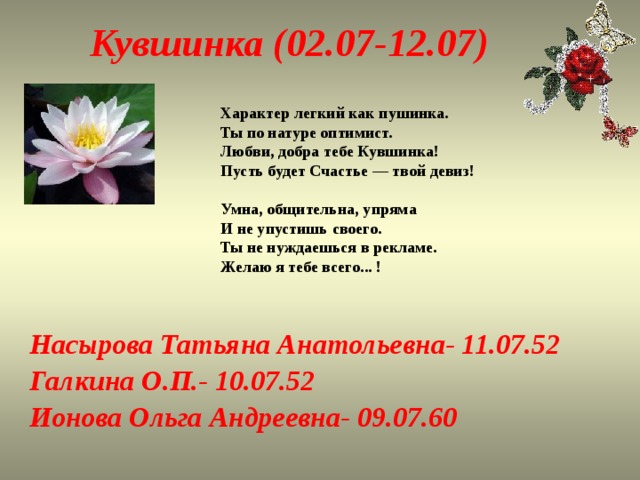 Кувшинка (02.07-12.07)

Характер легкий как пушинка.
Ты по натуре оптимист.
Любви, добра тебе Кувшинка!
Пусть будет Счастье — твой девиз!

Умна, общительна, упряма
И не упустишь своего.
Ты не нуждаешься в рекламе.
Желаю я тебе всего... !

Насырова Татьяна Анатольевна- 11.07.52
Галкина О.П.- 10.07.52
Ионова Ольга Андреевна- 09.07.60